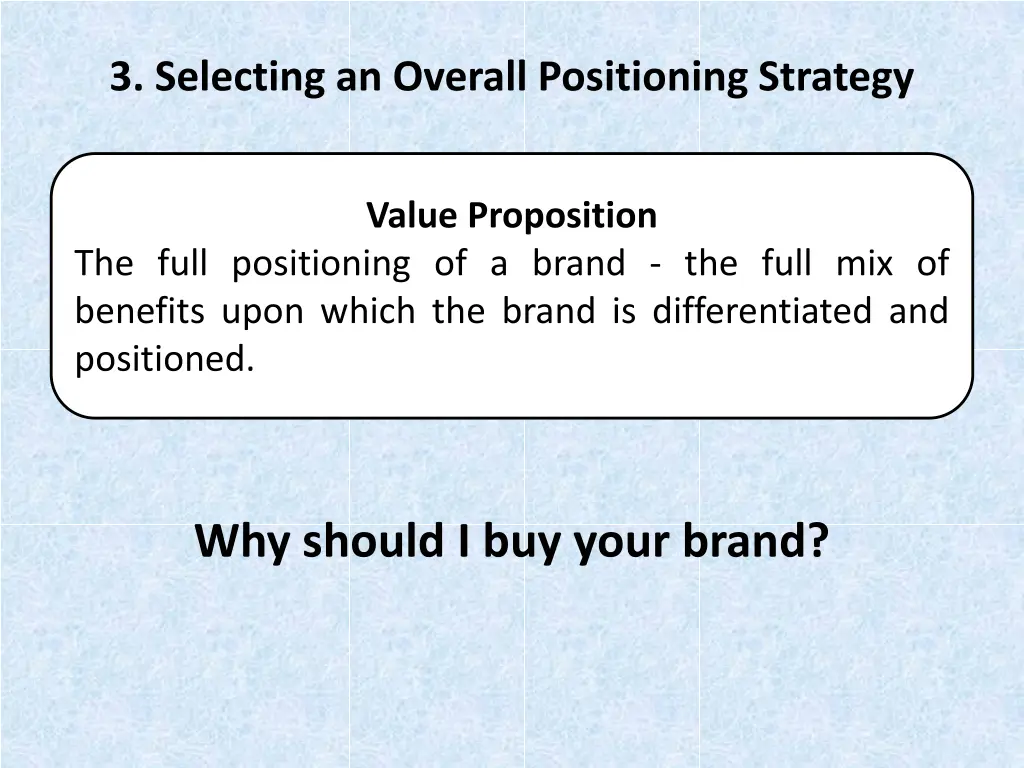 3. Selecting an Overall Positioning Strategy

Value Proposition
The full positioning of a brand - the full mix of benefits upon which the brand is differentiated and positioned.

Why should I buy your brand?